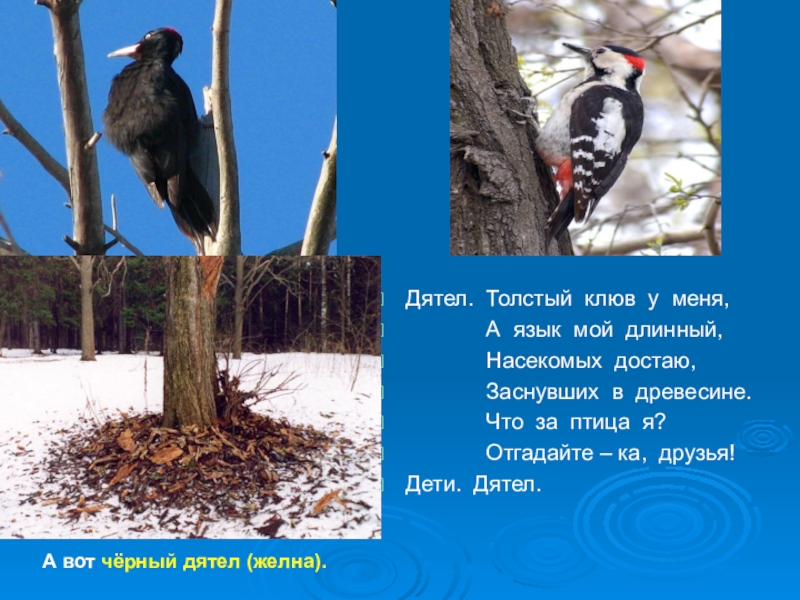 Дятел. Толстый клюв у меня,
А язык мой длинный,
Насекомых достаю,
Заснувших в древесине.
Что за птица я?
Отгадайте – ка, друзья!
Дети. Дятел.

А вот чёрный дятел (желна).